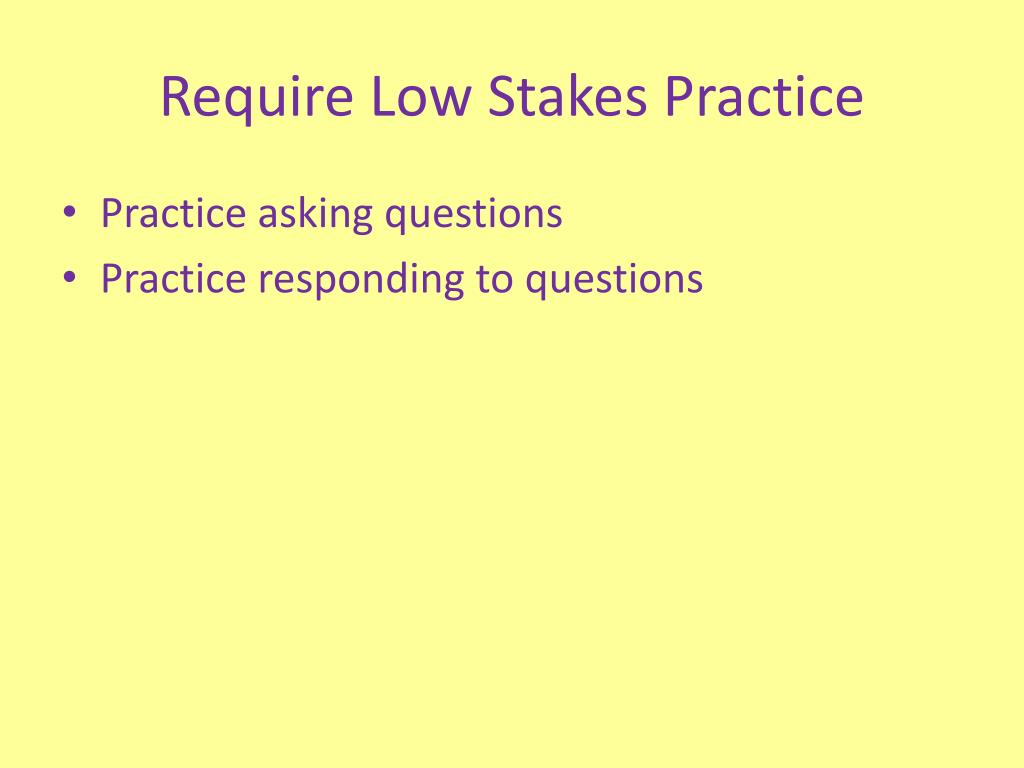 Require Low Stakes Practice

• Practice asking questions
• Practice responding to questions